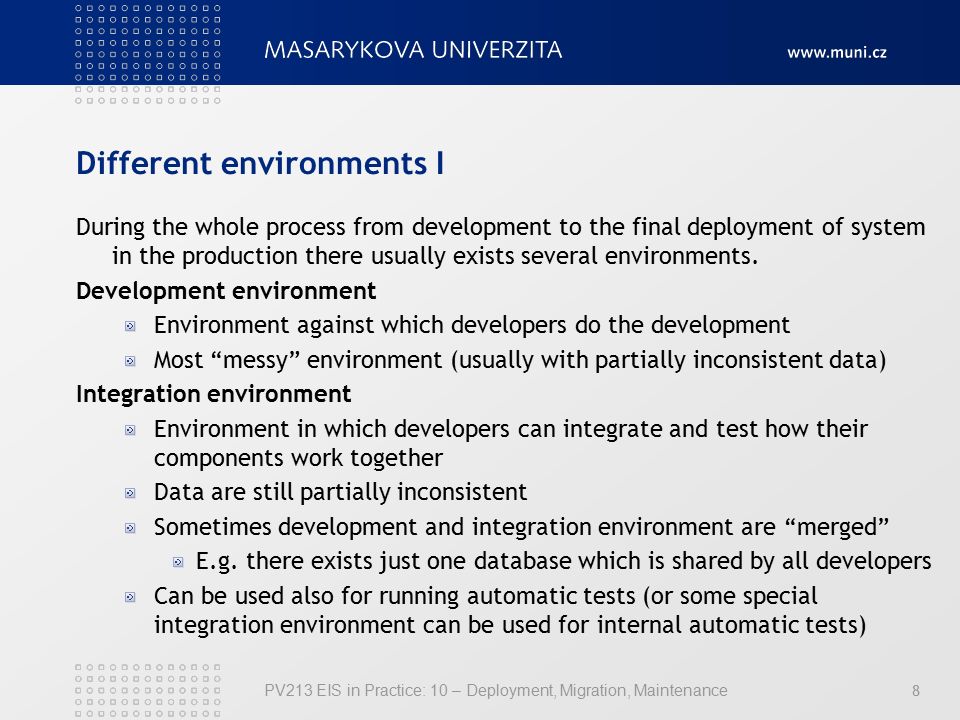 MASARYKOVA UNIVERZITA

www.muni.cz

Different environments I

During the whole process from development to the final deployment of system in the production there usually exists several environments.

Development environment

Environment against which developers do the development

Most “messy” environment (usually with partially inconsistent data)

Integration environment

Environment in which developers can integrate and test how their components work together

Data are still partially inconsistent

Sometimes development and integration environment are “merged”

E.g. there exists just one database which is shared by all developers

Can be used also for running automatic tests (or some special integration environment can be used for internal automatic tests)

PV213 EIS in Practice: 10 – Deployment, Migration, Maintenance

8